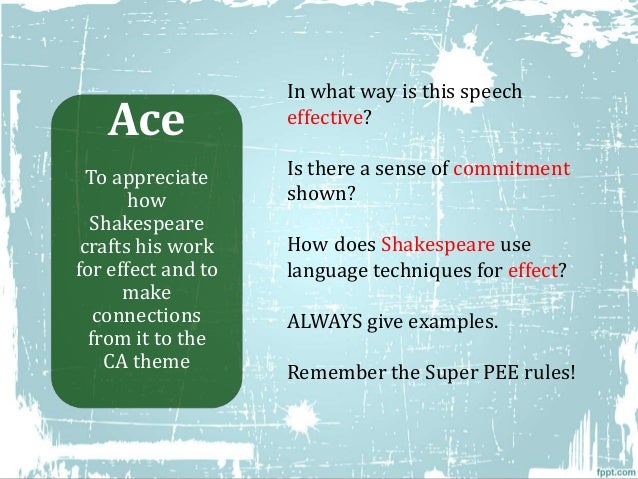 Ace

To appreciate how Shakespeare crafts his work for effect and to make connections from it to the CA theme

In what way is this speech effective?

Is there a sense of commitment shown?

How does Shakespeare use language techniques for effect?

ALWAYS give examples.

Remember the Super PEE rules!

fppt.com